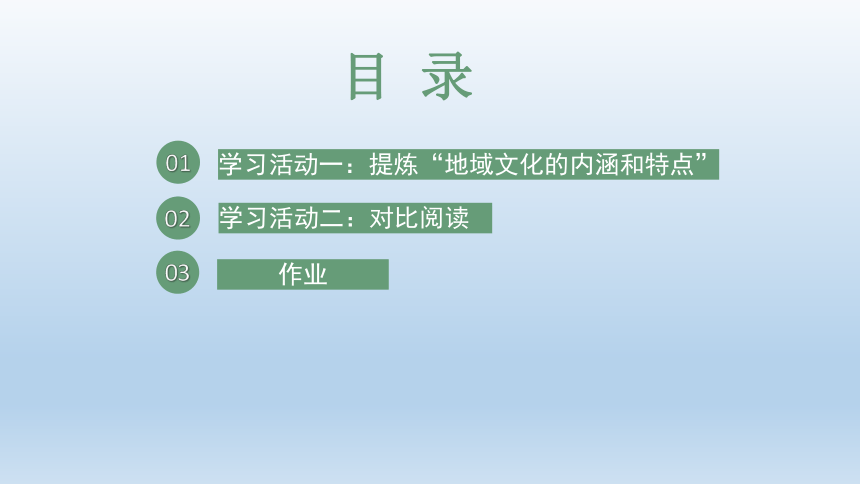 目 录

01 学习活动一：提炼“地域文化的内涵和特点”

02 学习活动二：对比阅读

03 作业